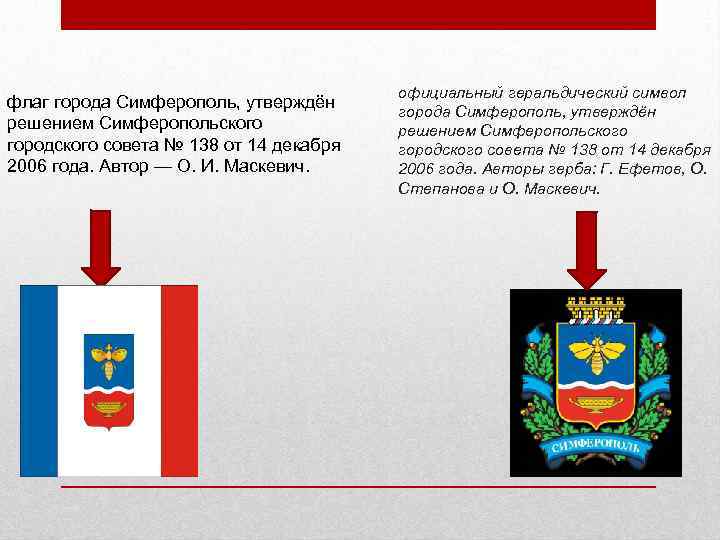 флаг города Симферополь, утверждён решением Симферопольского городского совета № 138 от 14 декабря 2006 года. Автор — О. И. Маскевич.

официальный геральдический символ города Симферополь, утверждён решением Симферопольского городского совета № 138 от 14 декабря 2006 года. Авторы герба: Г. Ефетов, О. Степанова и О. Маскевич.

СИМФЕРОПОЛЬ